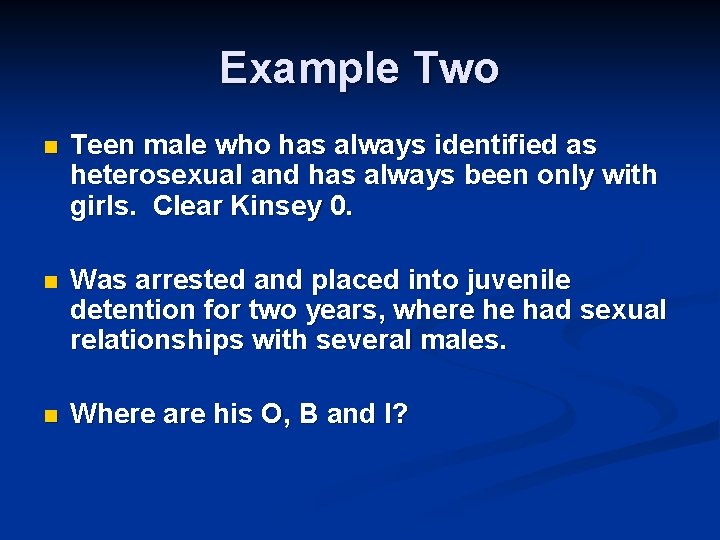 Example Two

Teen male who has always identified as heterosexual and has always been only with girls. Clear Kinsey 0.

Was arrested and placed into juvenile detention for two years, where he had sexual relationships with several males.

Where are his O, B and I?